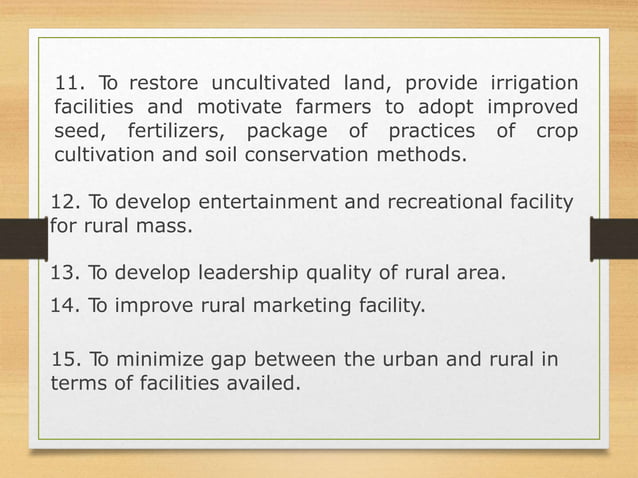 11. To restore uncultivated land, provide irrigation facilities and motivate farmers to adopt improved seed, fertilizers, package of practices of crop cultivation and soil conservation methods.

12. To develop entertainment and recreational facility for rural mass.

13. To develop leadership quality of rural area.

14. To improve rural marketing facility.

15. To minimize gap between the urban and rural in terms of facilities availed.